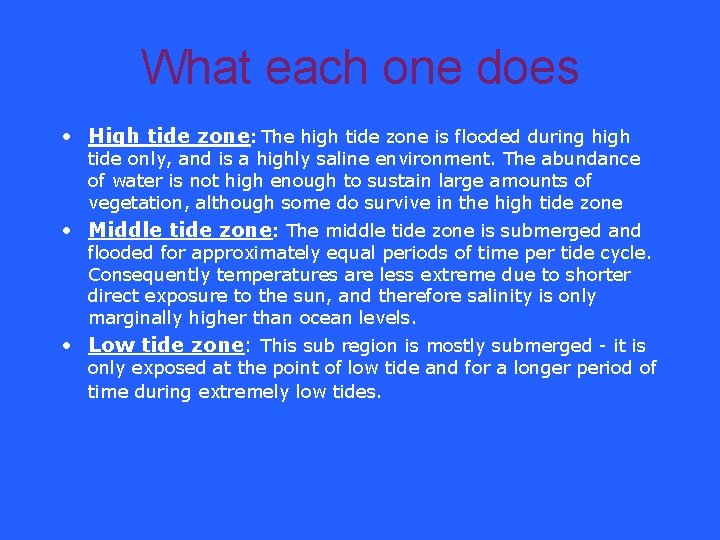 What each one does

• High tide zone: The high tide zone is flooded during high tide only, and is a highly saline environment. The abundance of water is not high enough to sustain large amounts of vegetation, although some do survive in the high tide zone

• Middle tide zone: The middle tide zone is submerged and flooded for approximately equal periods of time per tide cycle. Consequently temperatures are less extreme due to shorter direct exposure to the sun, and therefore salinity is only marginally higher than ocean levels.

• Low tide zone: This sub region is mostly submerged - it is only exposed at the point of low tide and for a longer period of time during extremely low tides.